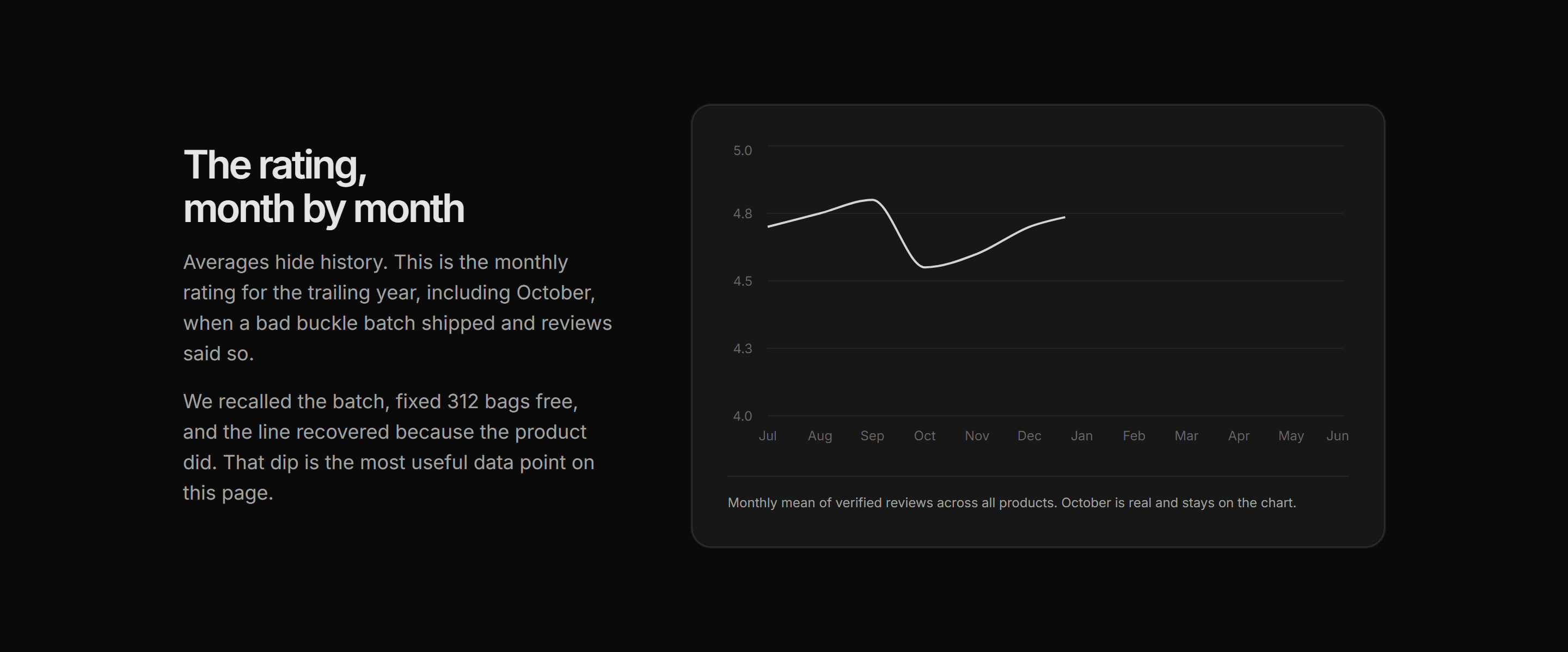 The rating, month by month

Averages hide history. This is the monthly rating for the trailing year, including October, when a bad buckle batch shipped and reviews said so.

We recalled the batch, fixed 312 bags free, and the line recovered because the product did. That dip is the most useful data point on this page.

5.0
4.8
4.5
4.3
4.0
Jul Aug Sep Oct Nov Dec Jan Feb Mar Apr May Jun

Monthly mean of verified reviews across all products. October is real and stays on the chart.